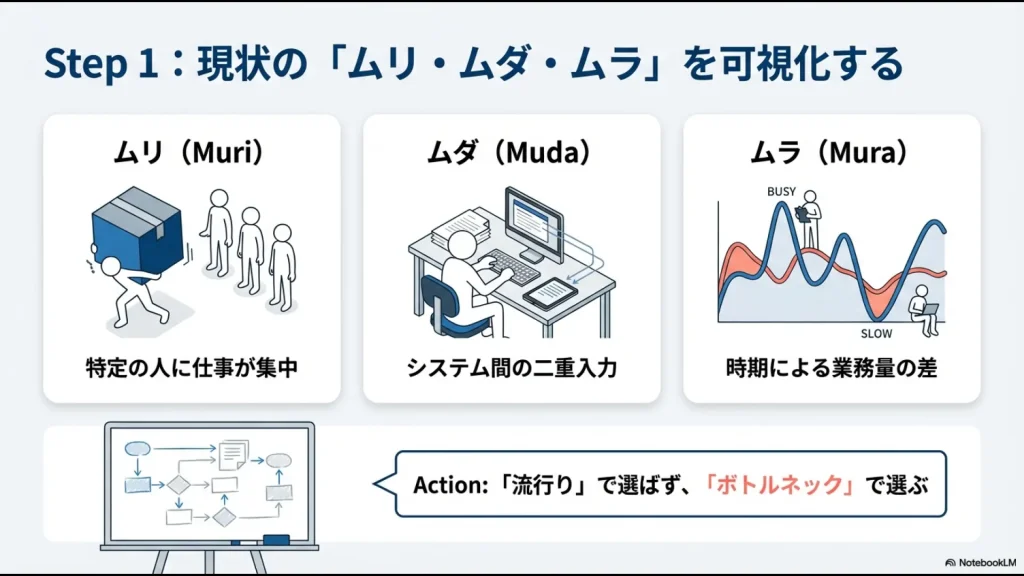 Step 1：現状の「ムリ・ムダ・ムラ」を可視化する

ムリ（Muri）

特定の人に仕事が集中

ムダ（Muda）

システム間の二重入力

ムラ（Mura）

BUSY

SLOW

時期による業務量の差

Action:「流行り」で選ばず、「ボトルネック」で選ぶ

NotebookLM